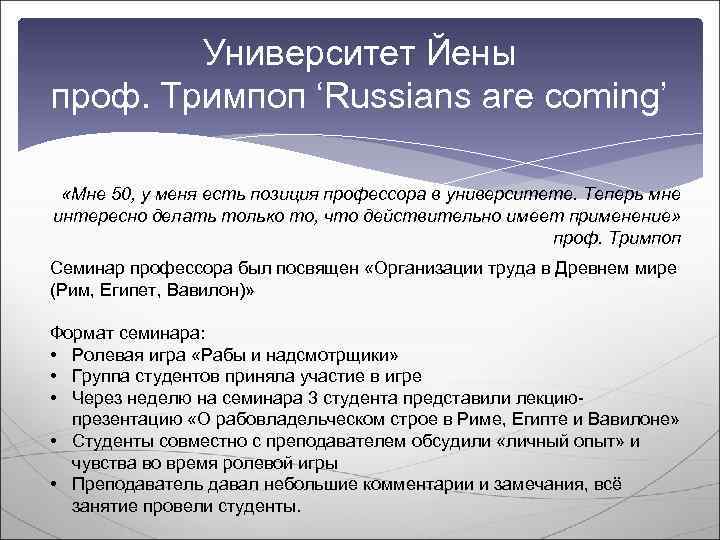 Университет Йены
проф. Тримпоп ‘Russians are coming’

«Мне 50, у меня есть позиция профессора в университете. Теперь мне интересно делать только то, что действительно имеет применение»
проф. Тримпоп

Семинар профессора был посвящен «Организации труда в Древнем мире (Рим, Египет, Вавилон)»

Формат семинара:
• Ролевая игра «Рабы и надсмотрщики»
• Группа студентов приняла участие в игре
• Через неделю на семинара 3 студента представили лекцию-презентацию «О рабовладельческом строе в Риме, Египте и Вавилоне»
• Студенты совместно с преподавателем обсудили «личный опыт» и чувства во время ролевой игры
• Преподаватель давал небольшие комментарии и замечания, всё занятие провели студенты.